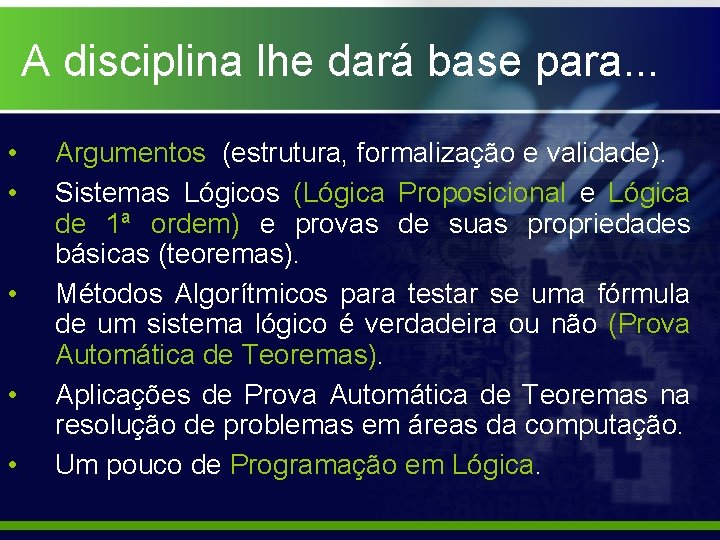 A disciplina lhe dará base para...

• Argumentos (estrutura, formalização e validade).
• Sistemas Lógicos (Lógica Proposicional e Lógica de 1ª ordem) e provas de suas propriedades básicas (teoremas).
• Métodos Algorítmicos para testar se uma fórmula de um sistema lógico é verdadeira ou não (Prova Automática de Teoremas).
• Aplicações de Prova Automática de Teoremas na resolução de problemas em áreas da computação.
• Um pouco de Programação em Lógica.